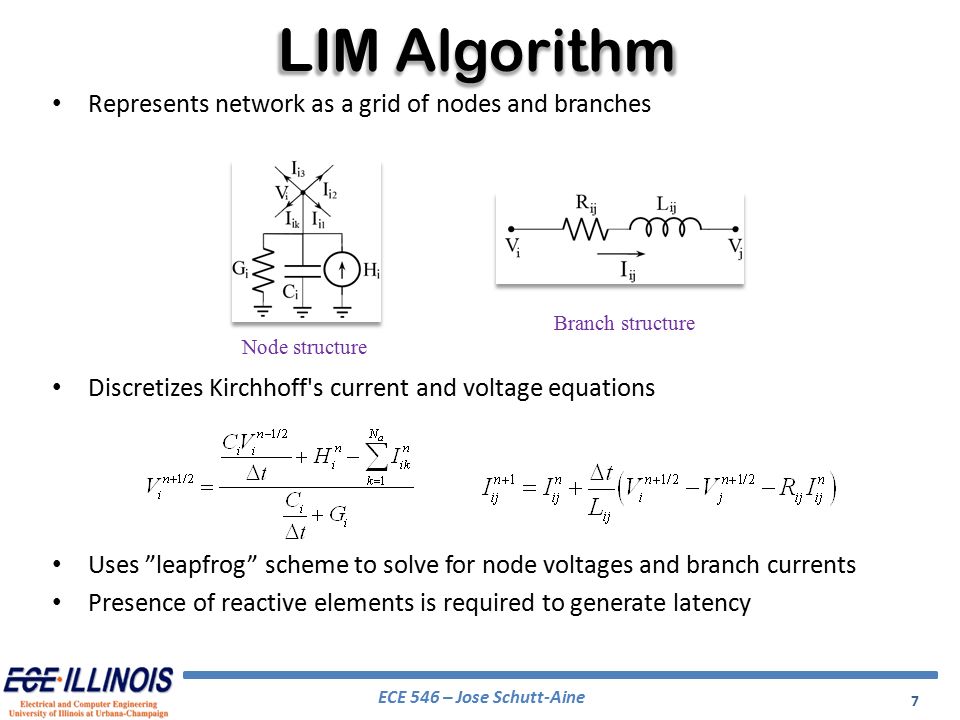 LIM Algorithm

• Represents network as a grid of nodes and branches

$I_{i3}$
$V_i$
$I_{i2}$
$I_{ik}$
$I_{i1}$
$G_i$
$C_i$
$H_i$

Node structure

$R_{ij}$
$L_{ij}$
$V_i$
$V_j$
$I_{ij}$

Branch structure

• Discretizes Kirchhoff's current and voltage equations

$V_i^{n+1/2} = \frac{\frac{C_i V_i^{n-1/2}}{\Delta t} + H_i^n - \sum_{k=1}^{N_a} I_{ik}^n}{\frac{C_i}{\Delta t} + G_i}$

$I_{ij}^{n+1} = I_{ij}^n + \frac{\Delta t}{L_{ij}}\left(V_i^{n+1/2} - V_j^{n+1/2} - R_{ij} I_{ij}^n\right)$

• Uses ”leapfrog” scheme to solve for node voltages and branch currents
• Presence of reactive elements is required to generate latency

ECE ILLINOIS
Electrical and Computer Engineering
University of Illinois at Urbana-Champaign

ECE 546 – Jose Schutt-Aine

7